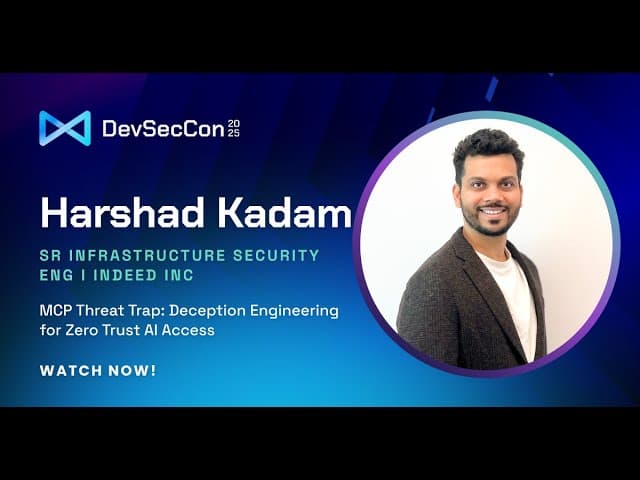 DevSecCon 2025

Harshad Kadam

SR INFRASTRUCTURE SECURITY ENG | INDEED INC

MCP Threat Trap: Deception Engineering for Zero Trust AI Access

WATCH NOW!